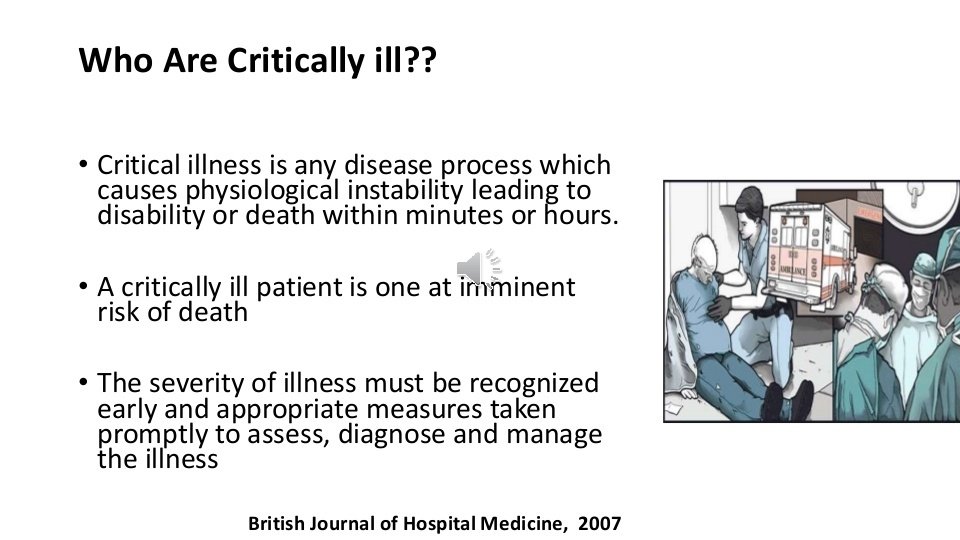 Who Are Critically ill??

• Critical illness is any disease process which causes physiological instability leading to disability or death within minutes or hours.

• A critically ill patient is one at imminent risk of death

• The severity of illness must be recognized early and appropriate measures taken promptly to assess, diagnose and manage the illness

AMBULANCE

British Journal of Hospital Medicine, 2007